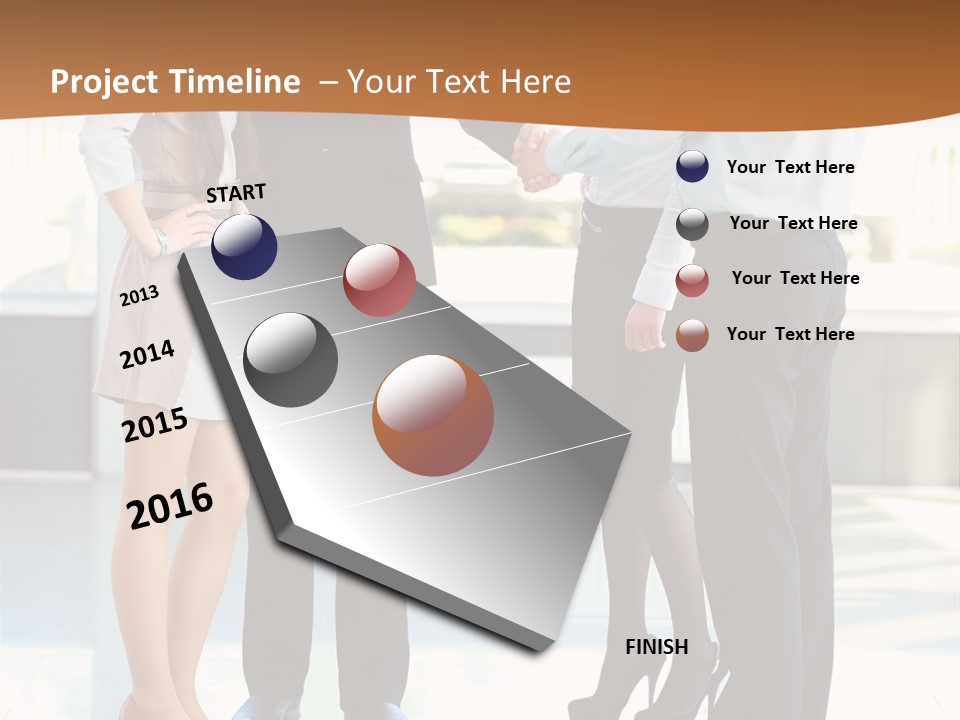 Project Timeline – Your Text Here

START

2013

2014

2015

2016

FINISH

Your Text Here

Your Text Here

Your Text Here

Your Text Here